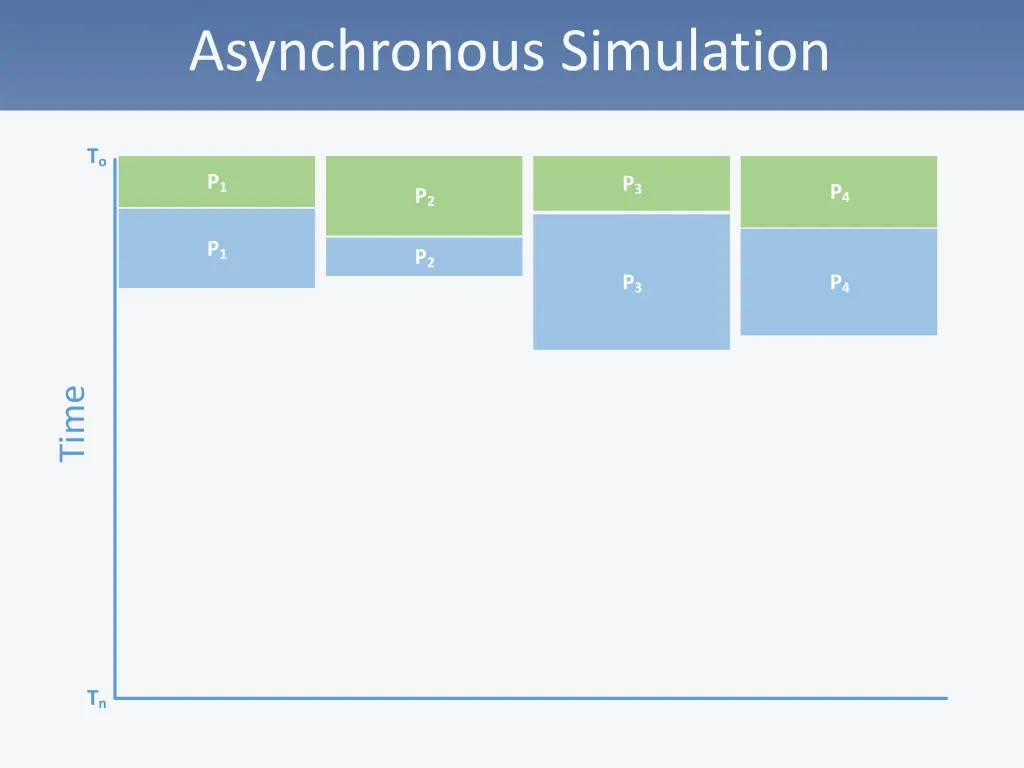 Asynchronous Simulation

$T_o$

Time

$T_n$

$P_1$

$P_1$

$P_2$

$P_2$

$P_3$

$P_3$

$P_4$

$P_4$